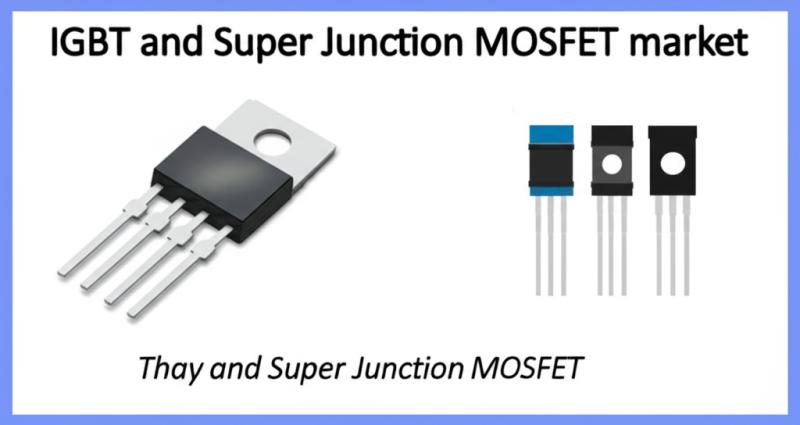 IGBT and Super Junction MOSFET market

Thay and Super Junction MOSFET